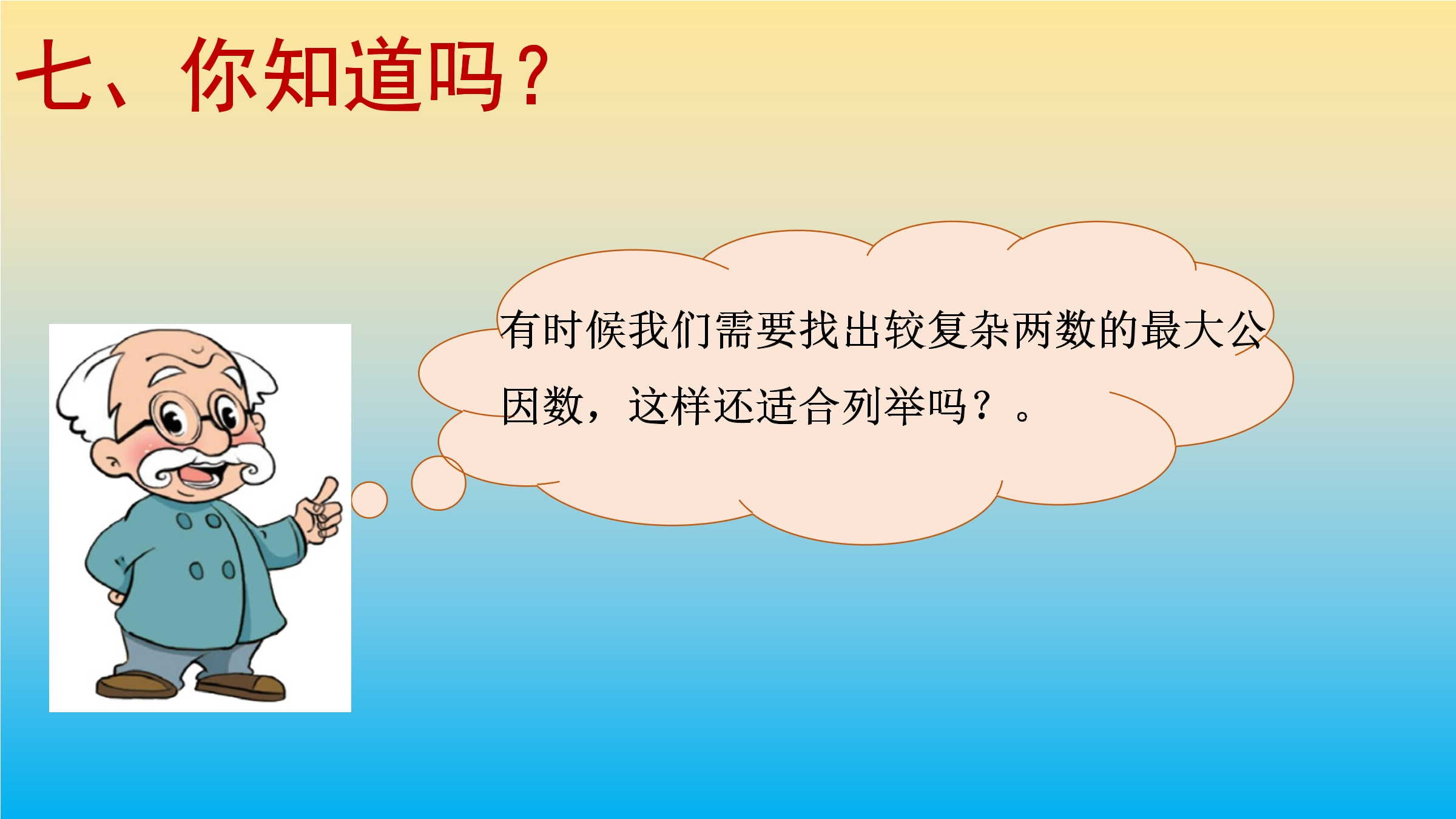 七、你知道吗？

有时候我们需要找出较复杂两数的最大公因数，这样还适合列举吗？。